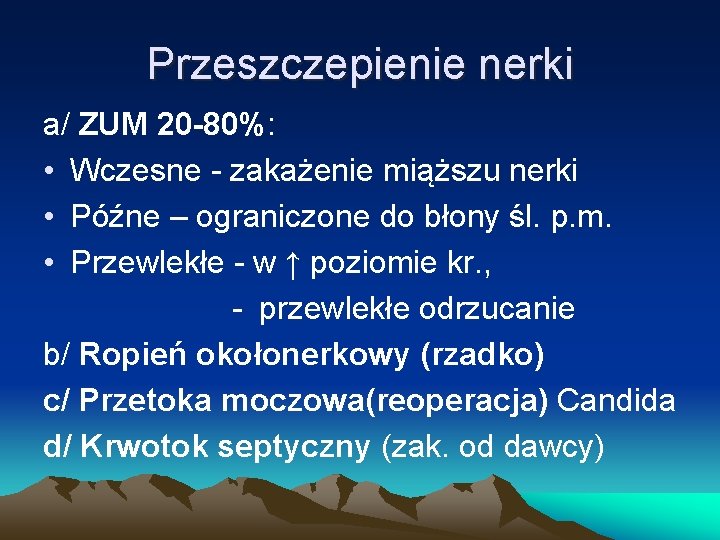 Przeszczepienie nerki

a/ ZUM 20-80%:
• Wczesne - zakażenie miąższu nerki
• Późne – ograniczone do błony śl. p.m.
• Przewlekłe - w ↑ poziomie kr.,
- przewlekłe odrzucanie
b/ Ropień okołonerkowy (rzadko)
c/ Przetoka moczowa(reoperacja) Candida
d/ Krwotok septyczny (zak. od dawcy)